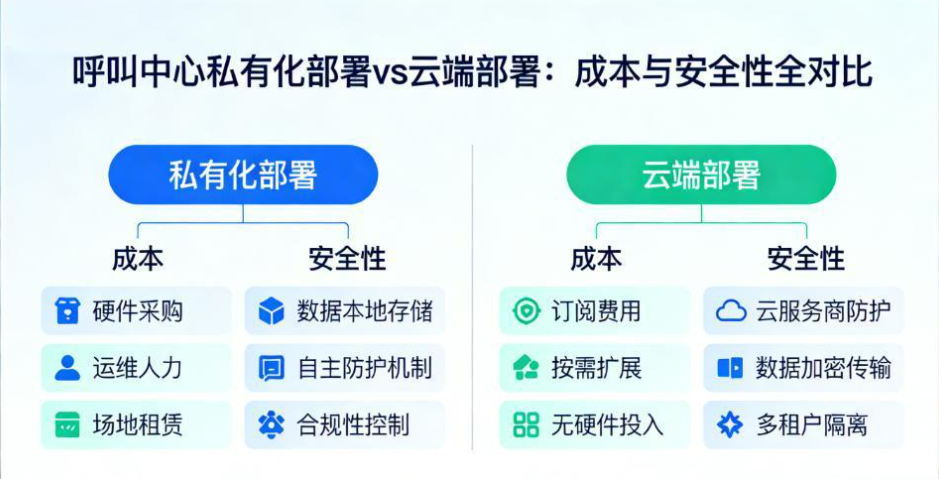 呼叫中心私有化部署vs云端部署：成本与安全性全对比

私有化部署

成本

硬件采购

运维人力

场地租赁

安全性

数据本地存储

自主防护机制

合规性控制

云端部署

成本

订阅费用

按需扩展

无硬件投入

安全性

云服务商防护

数据加密传输

多租户隔离